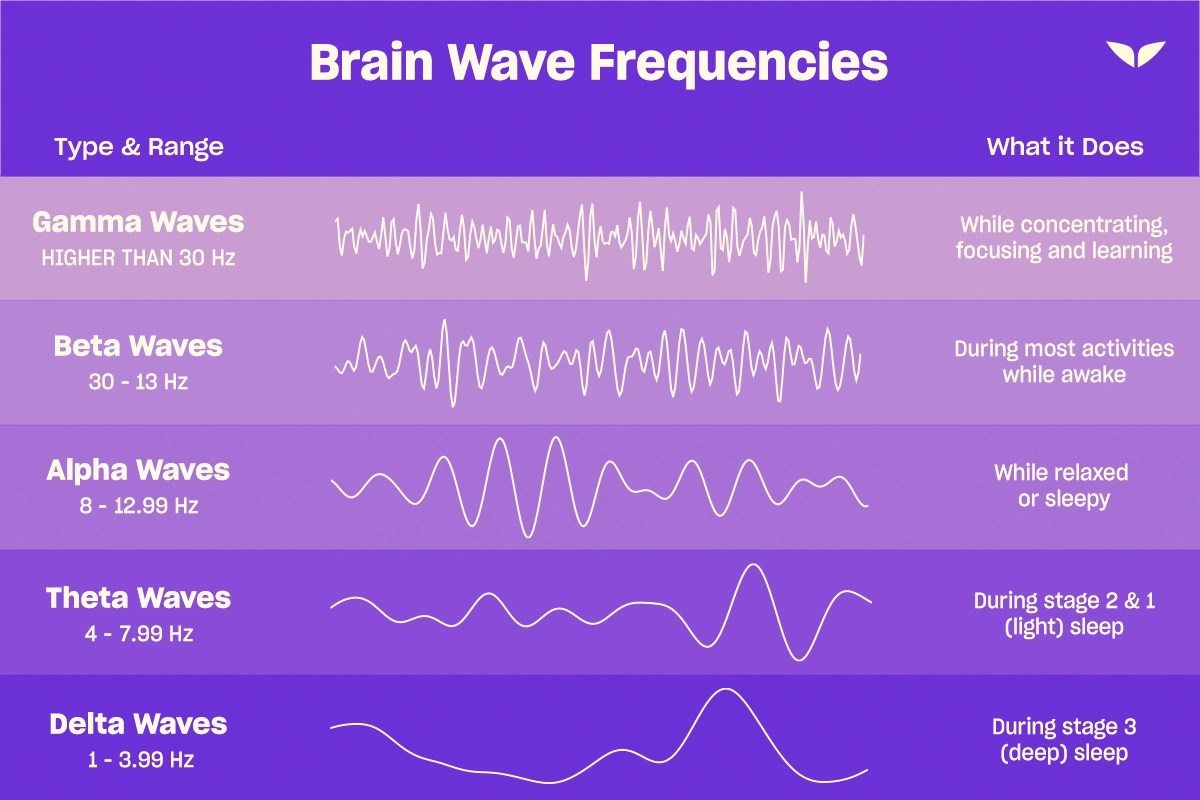 Brain Wave Frequencies

| Type & Range | What it Does |
|---|---|
| Gamma Waves HIGHER THAN 30 Hz | While concentrating, focusing and learning |
| Beta Waves 30 - 13 Hz | During most activities while awake |
| Alpha Waves 8 - 12.99 Hz | While relaxed or sleepy |
| Theta Waves 4 - 7.99 Hz | During stage 2 & 1 (light) sleep |
| Delta Waves 1 - 3.99 Hz | During stage 3 (deep) sleep |